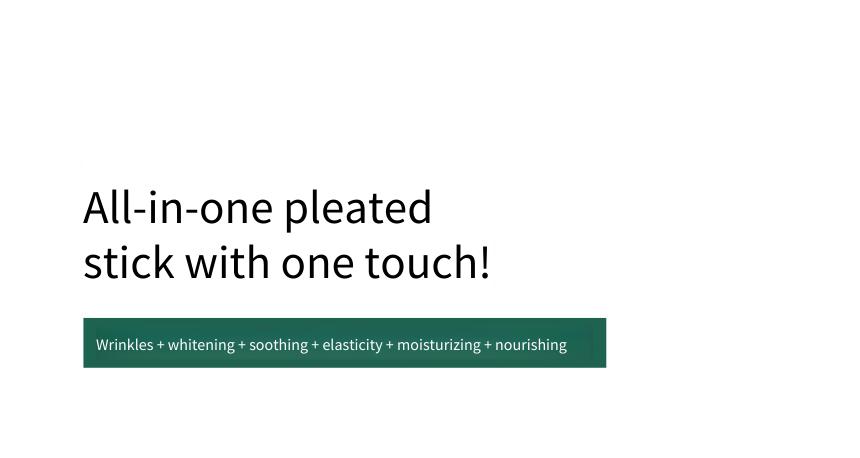 All-in-one pleated stick with one touch!

Wrinkles + whitening + soothing + elasticity + moisturizing + nourishing